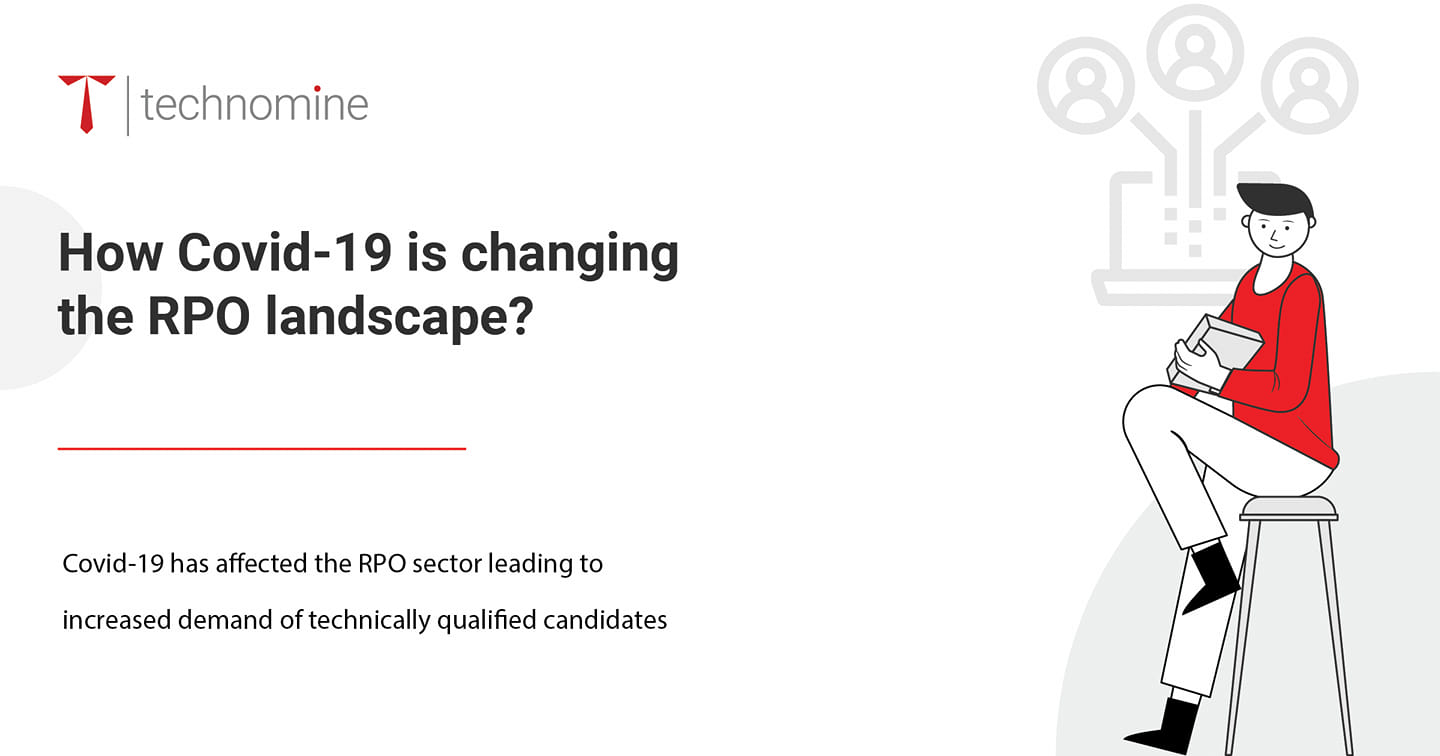 technomine

How Covid-19 is changing the RPO landscape?

Covid-19 has affected the RPO sector leading to increased demand of technically qualified candidates